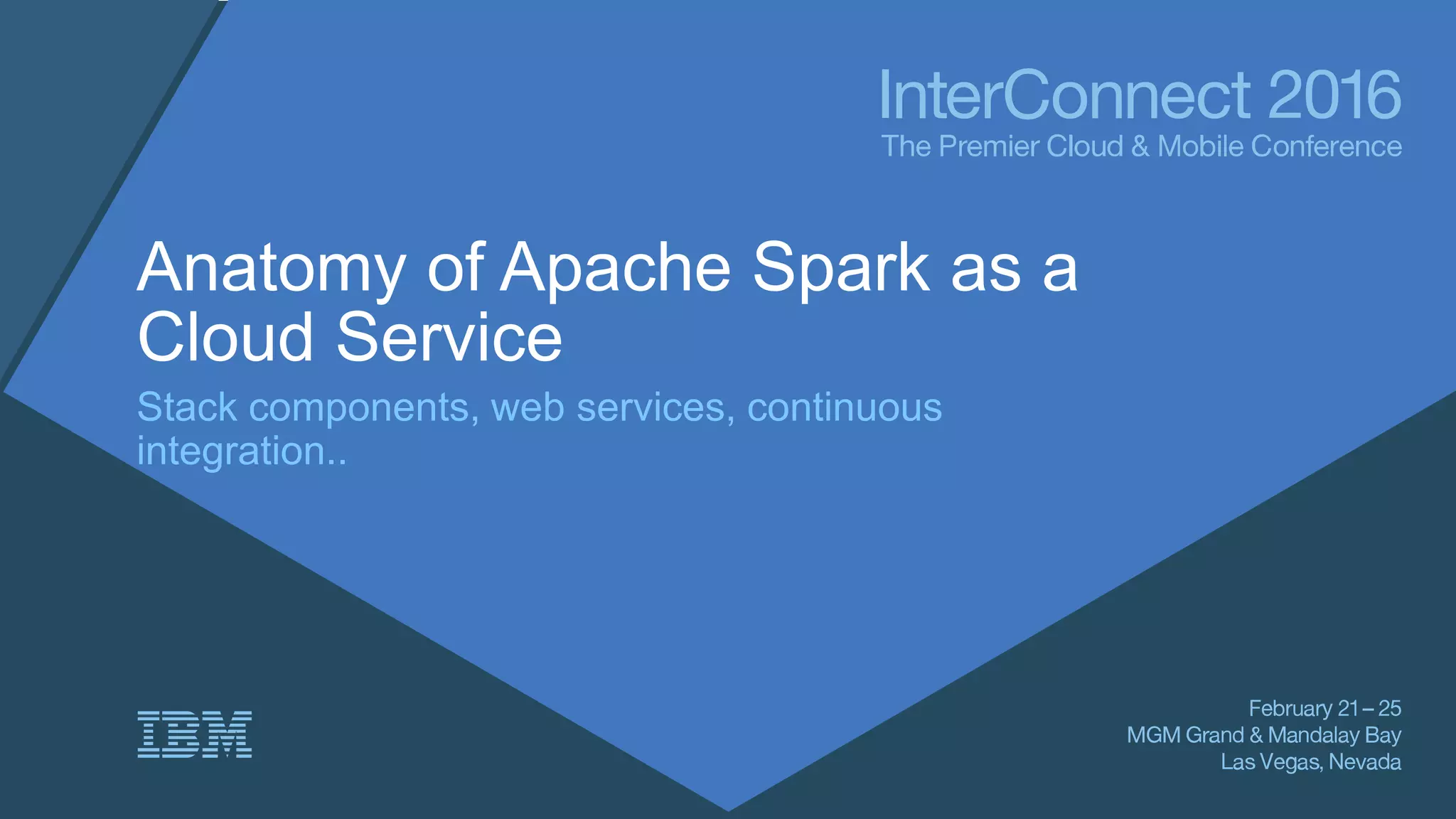 InterConnect 2016
The Premier Cloud & Mobile Conference

Anatomy of Apache Spark as a Cloud Service

Stack components, web services, continuous integration..

IBM

February 21 – 25
MGM Grand & Mandalay Bay
Las Vegas, Nevada